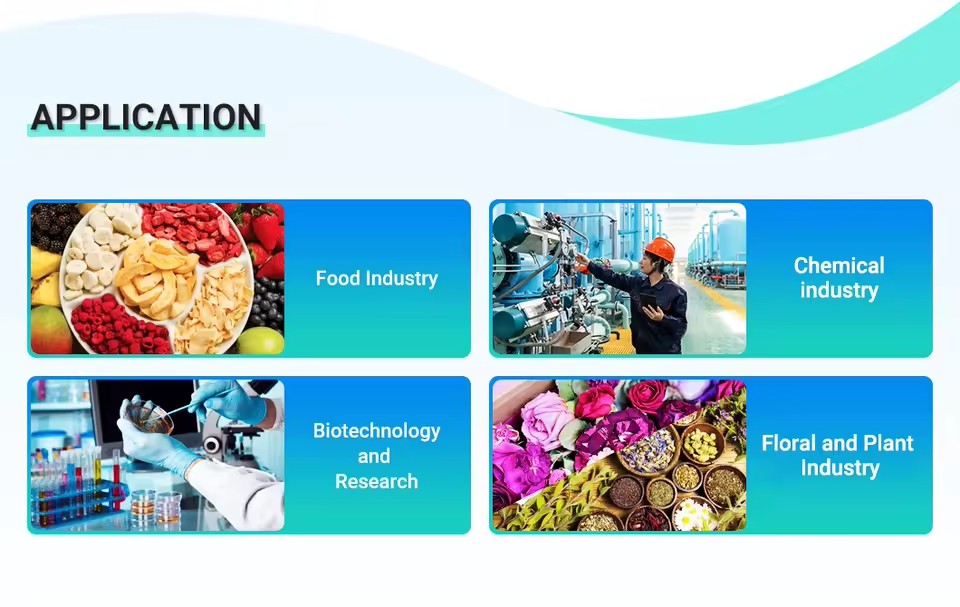 APPLICATION

Food Industry

Chemical industry

Biotechnology and Research

Floral and Plant Industry